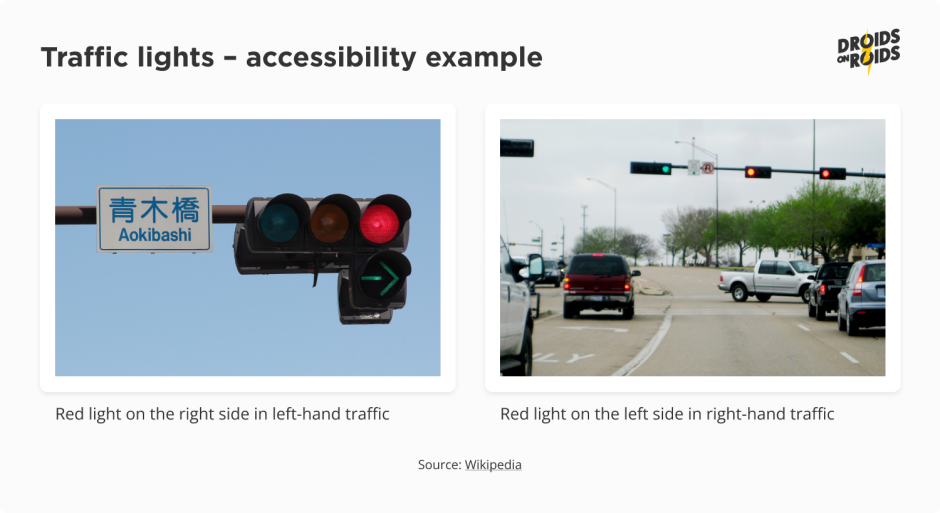 Traffic lights – accessibility example

DROIDS ON ROIDS

青木橋
Aokibashi

Red light on the right side in left-hand traffic

Red light on the left side in right-hand traffic

Source: Wikipedia